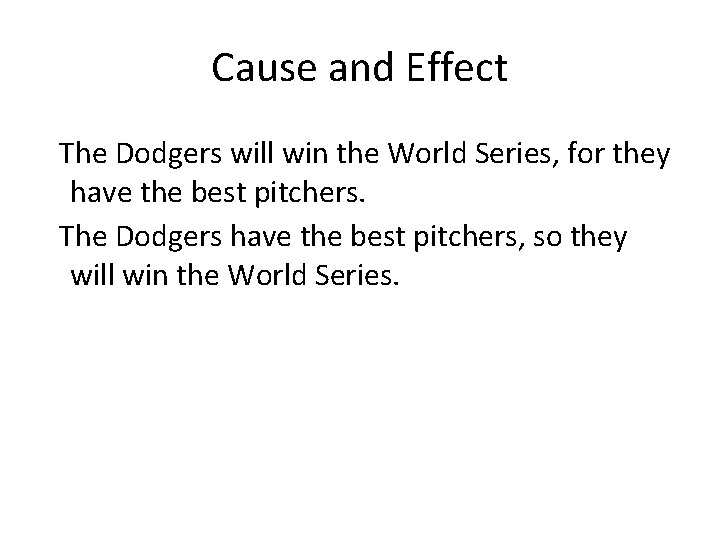 Cause and Effect

The Dodgers will win the World Series, for they have the best pitchers.

The Dodgers have the best pitchers, so they will win the World Series.